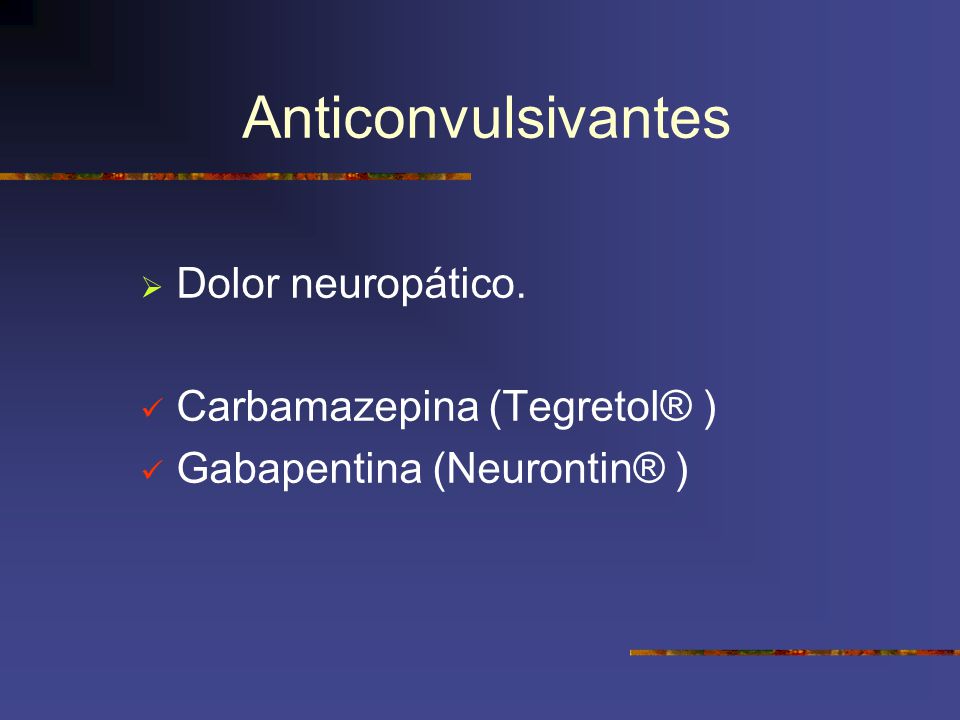 Anticonvulsivantes

➢ Dolor neuropático.

✓ Carbamazepina (Tegretol® )
✓ Gabapentina (Neurontin® )